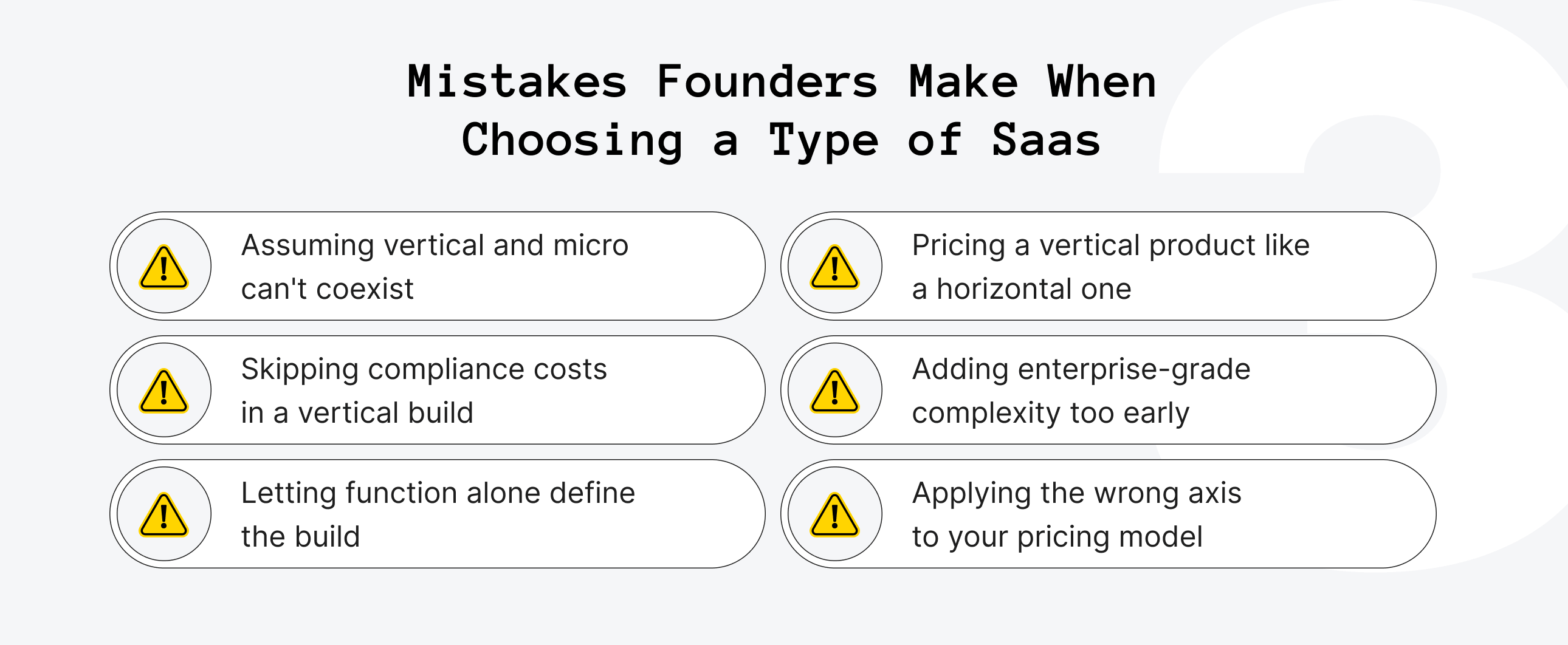 Mistakes Founders Make When Choosing a Type of Saas

Assuming vertical and micro can't coexist

Skipping compliance costs in a vertical build

Letting function alone define the build

Pricing a vertical product like a horizontal one

Adding enterprise-grade complexity too early

Applying the wrong axis to your pricing model